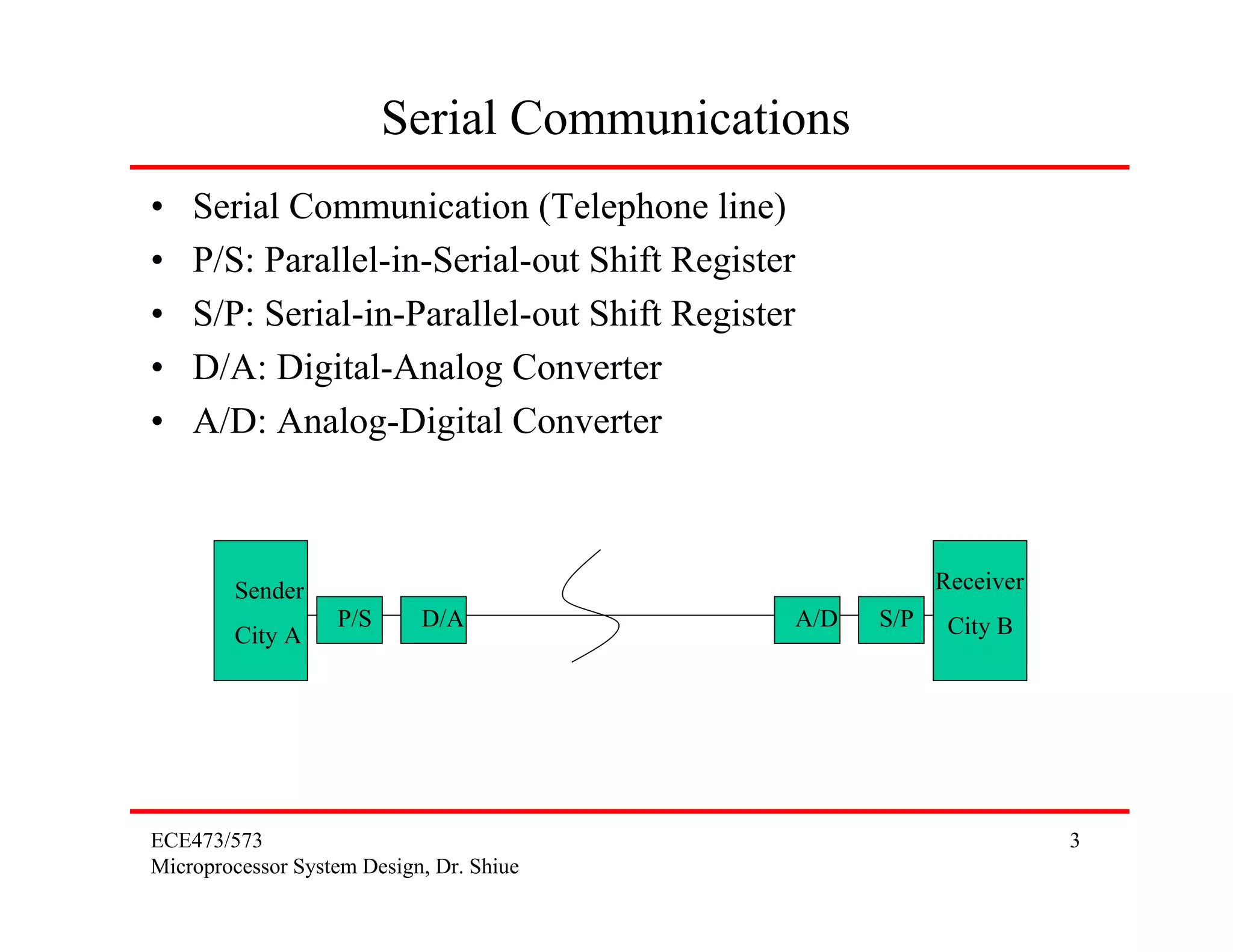 Serial Communications

• Serial Communication (Telephone line)
• P/S: Parallel-in-Serial-out Shift Register
• S/P: Serial-in-Parallel-out Shift Register
• D/A: Digital-Analog Converter
• A/D: Analog-Digital Converter

Sender
City A
P/S
D/A
A/D
S/P
Receiver
City B

ECE473/573
Microprocessor System Design, Dr. Shiue

3